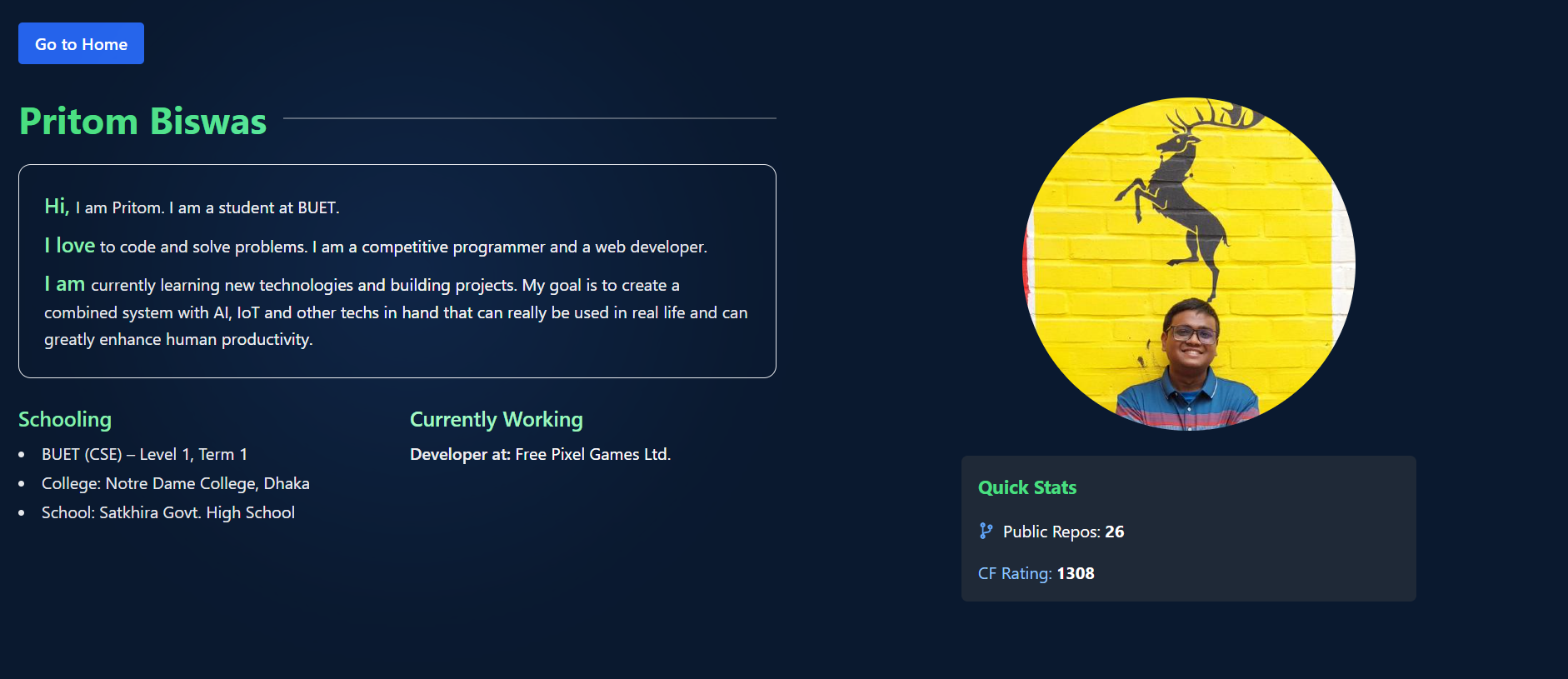 Go to Home

Pritom Biswas

Hi, I am Pritom. I am a student at BUET.

I love to code and solve problems. I am a competitive programmer and a web developer.

I am currently learning new technologies and building projects. My goal is to create a combined system with AI, IoT and other techs in hand that can really be used in real life and can greatly enhance human productivity.

Schooling

- BUET (CSE) – Level 1, Term 1
- College: Notre Dame College, Dhaka
- School: Satkhira Govt. High School

Currently Working

Developer at: Free Pixel Games Ltd.

Quick Stats

Public Repos: 26

CF Rating: 1308